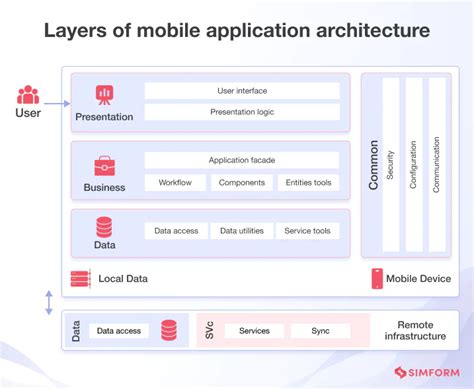 Layers of mobile application architecture

User

Presentation
User interface
Presentation logic

Business
Application facade
Workflow
Components
Entities tools

Data
Data access
Data utilities
Service tools

Common
Security
Configuration
Communication

Local Data
Mobile Device

Data
Data access
SVc
Services
Sync
Remote infrastructure

SIMFORM